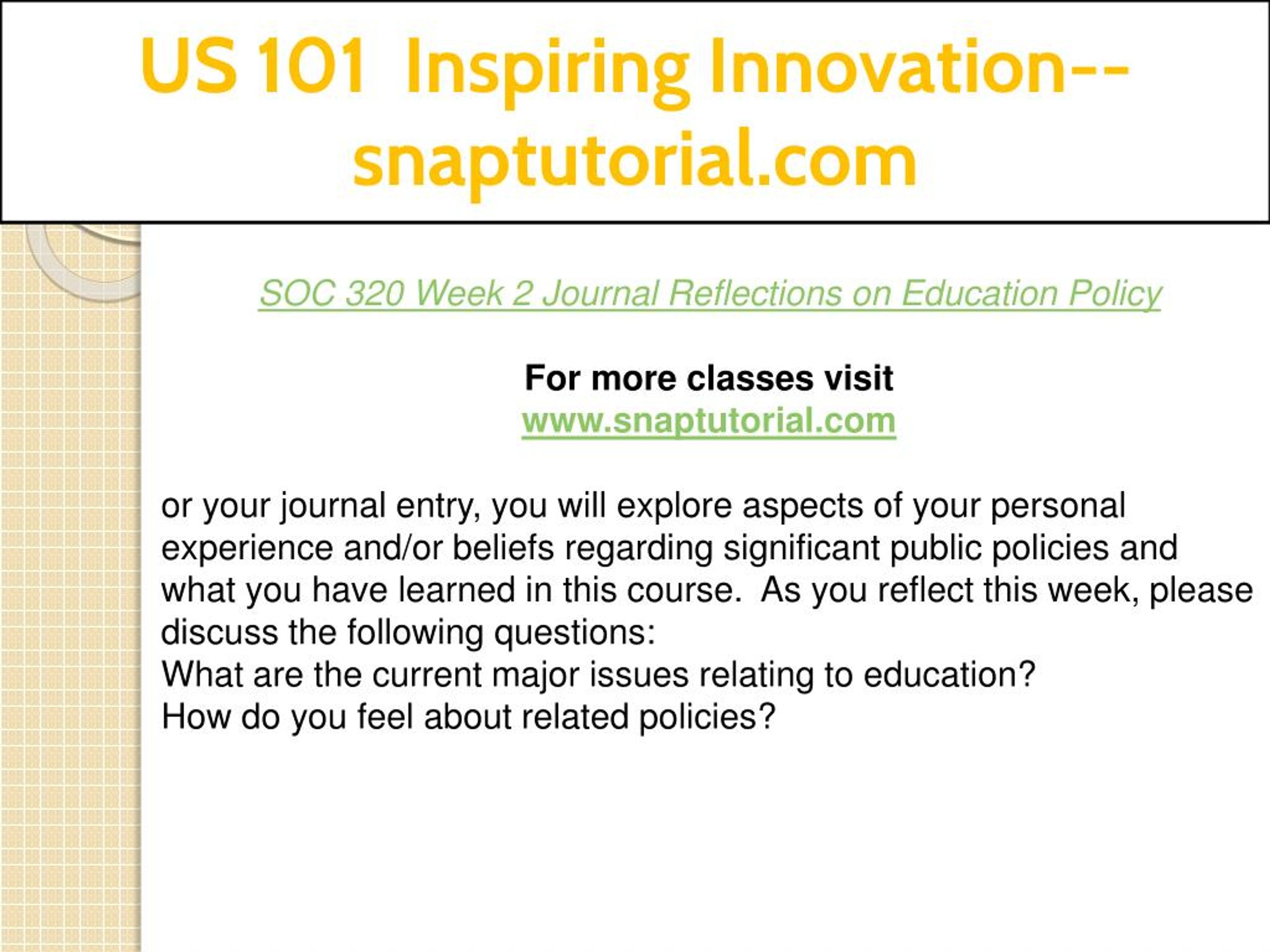 US 101 Inspiring Innovation--snaptutorial.com

SOC 320 Week 2 Journal Reflections on Education Policy

For more classes visit
www.snaptutorial.com

or your journal entry, you will explore aspects of your personal experience and/or beliefs regarding significant public policies and what you have learned in this course. As you reflect this week, please discuss the following questions:
What are the current major issues relating to education?
How do you feel about related policies?